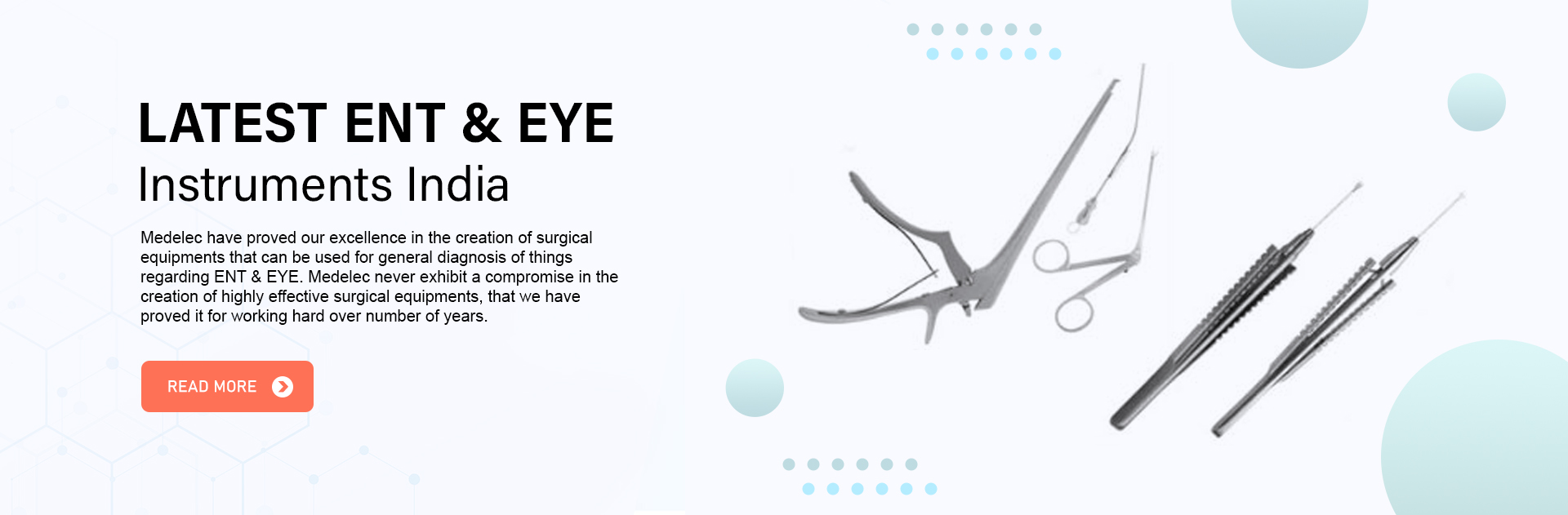 LATEST ENT & EYE
Instruments India

Medelec have proved our excellence in the creation of surgical equipments that can be used for general diagnosis of things regarding ENT & EYE. Medelec never exhibit a compromise in the creation of highly effective surgical equipments, that we have proved it for working hard over number of years.

READ MORE